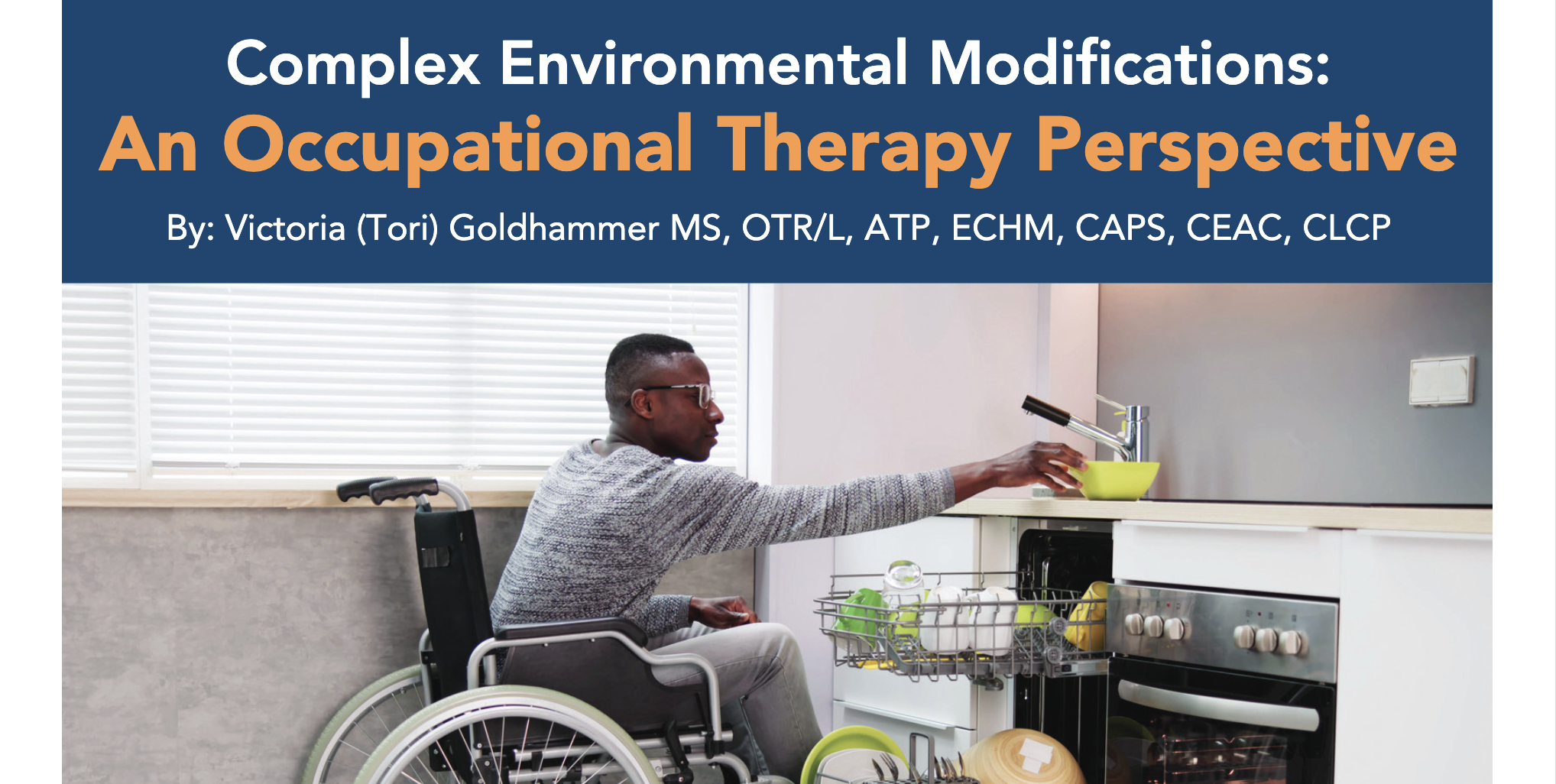 Complex Environmental Modifications:
An Occupational Therapy Perspective
By: Victoria (Tori) Goldhammer MS, OTR/L, ATP, ECHM, CAPS, CEAC, CLCP